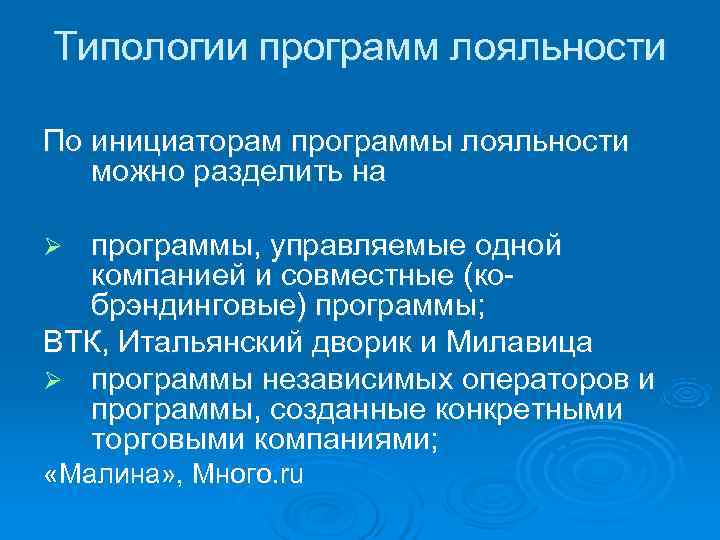 Типологии программ лояльности

По инициаторам программы лояльности можно разделить на

➢ программы, управляемые одной компанией и совместные (ко-брэндинговые) программы;

ВТК, Итальянский дворик и Милавица

➢ программы независимых операторов и программы, созданные конкретными торговыми компаниями;

«Малина», Много.ru